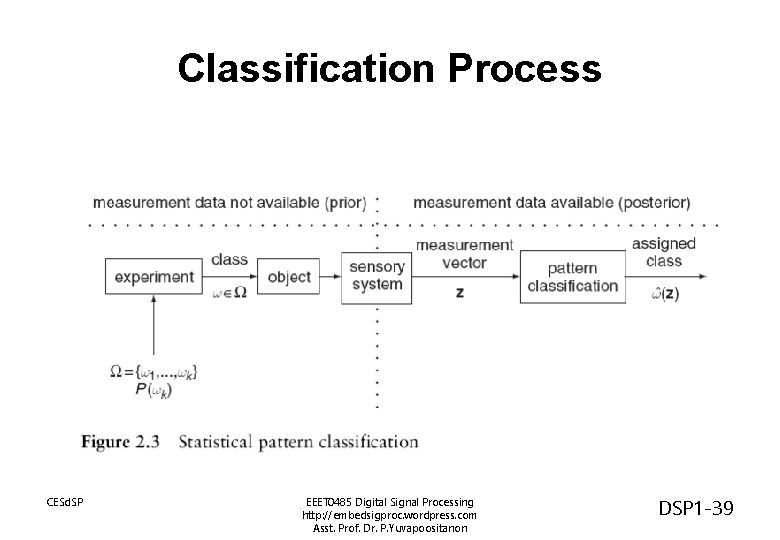 Classification Process

measurement data not available (prior)

measurement data available (posterior)

experiment

class

$\omega \in \Omega$

object

sensory system

measurement vector

$\mathbf{z}$

pattern classification

assigned class

$\hat{\omega}(\mathbf{z})$

$\Omega = \{\omega_1, \ldots, \omega_k\}$
$P(\omega_k)$

Figure 2.3 Statistical pattern classification

CESdSP

EEET0485 Digital Signal Processing
http://embedsigproc.wordpress.com
Asst. Prof. Dr. P.Yuvapoositanon

DSP1-39